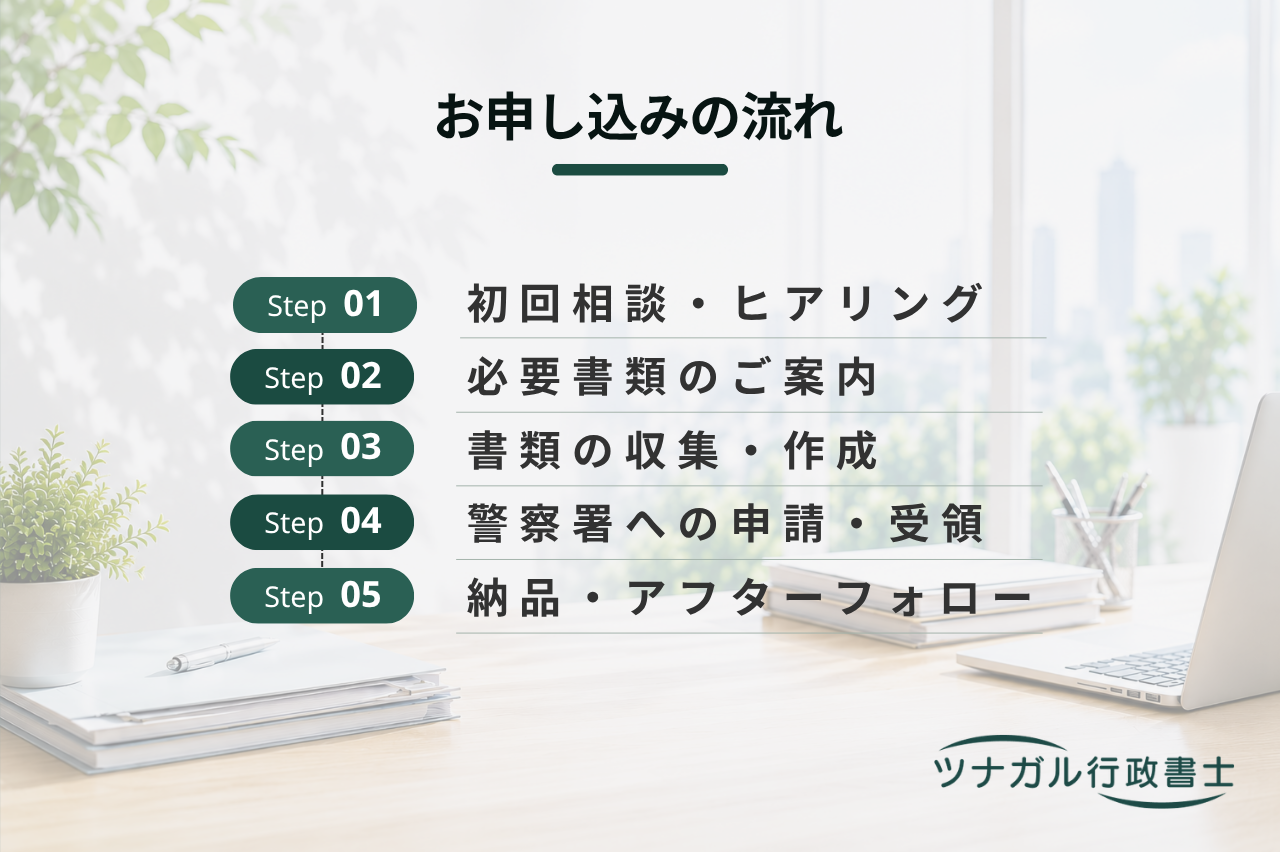 お申し込みの流れ

Step 01 初回相談・ヒアリング
Step 02 必要書類のご案内
Step 03 書類の収集・作成
Step 04 警察署への申請・受領
Step 05 納品・アフターフォロー

ツナガル行政書士